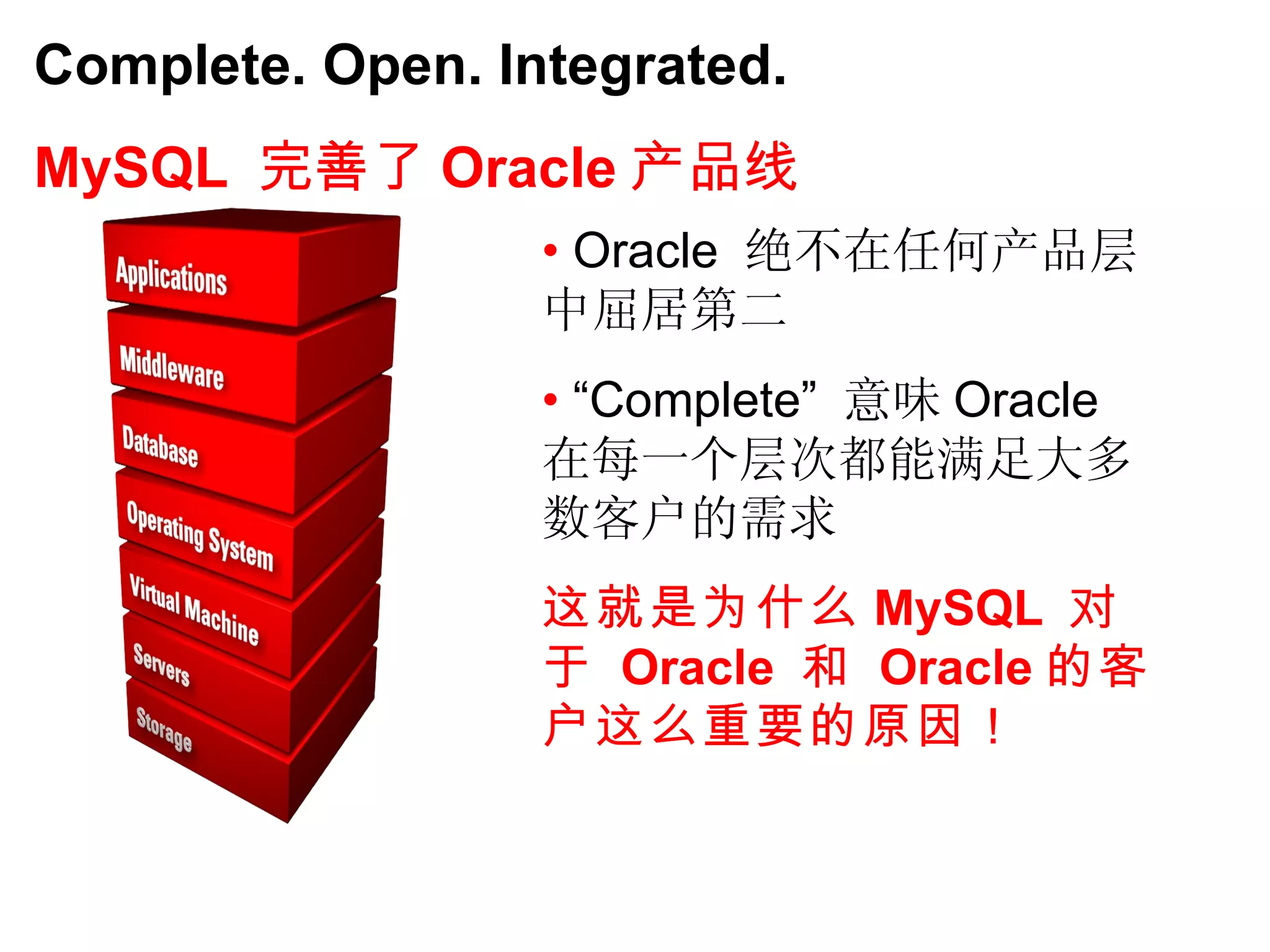 Complete. Open. Integrated.

MySQL 完善了 Oracle 产品线

Applications
Middleware
Database
Operating System
Virtual Machine
Servers
Storage

• Oracle 绝不在任何产品层中屈居第二

• “Complete” 意味 Oracle 在每一个层次都能满足大多数客户的需求

这就是为什么 MySQL 对于 Oracle 和 Oracle 的客户这么重要的原因！